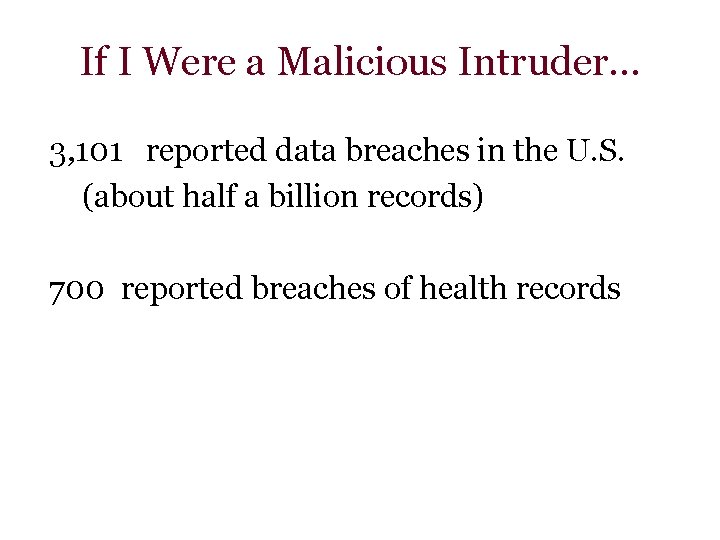 If I Were a Malicious Intruder…

3,101 reported data breaches in the U.S. (about half a billion records)

700 reported breaches of health records